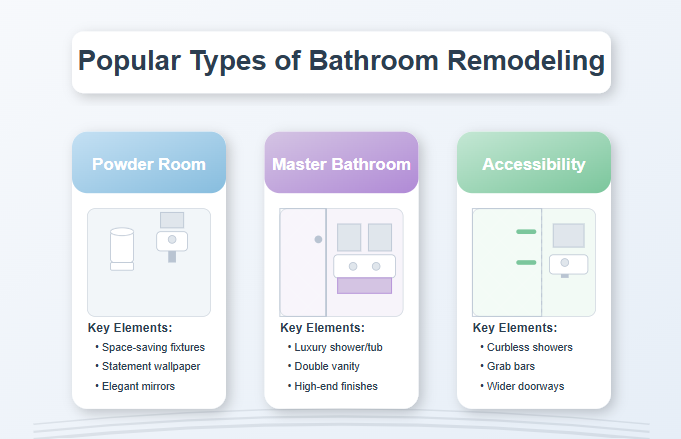 Popular Types of Bathroom Remodeling

Powder Room

Key Elements:
• Space-saving fixtures
• Statement wallpaper
• Elegant mirrors

Master Bathroom

Key Elements:
• Luxury shower/tub
• Double vanity
• High-end finishes

Accessibility

Key Elements:
• Curbless showers
• Grab bars
• Wider doorways